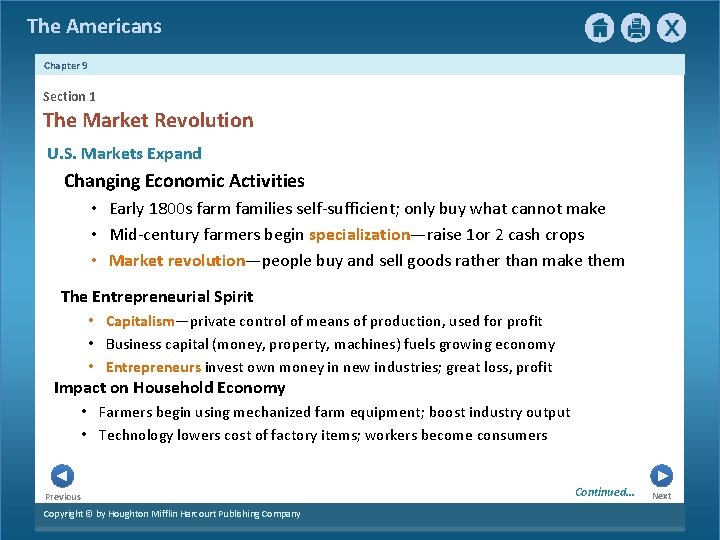 The Americans

Chapter 9

Section 1

The Market Revolution

U.S. Markets Expand

Changing Economic Activities

• Early 1800s farm families self-sufficient; only buy what cannot make
• Mid-century farmers begin specialization—raise 1or 2 cash crops
• Market revolution—people buy and sell goods rather than make them

The Entrepreneurial Spirit

• Capitalism—private control of means of production, used for profit
• Business capital (money, property, machines) fuels growing economy
• Entrepreneurs invest own money in new industries; great loss, profit

Impact on Household Economy

• Farmers begin using mechanized farm equipment; boost industry output
• Technology lowers cost of factory items; workers become consumers

Previous

Continued...

Next

Copyright © by Houghton Mifflin Harcourt Publishing Company